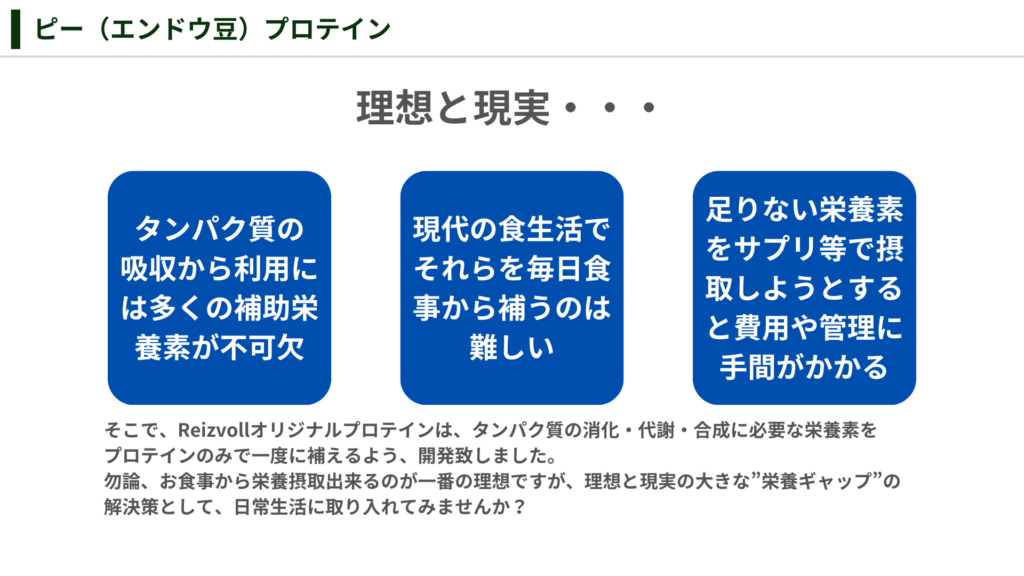 ピー（エンドウ豆）プロテイン

理想と現実・・・

タンパク質の吸収から利用には多くの補助栄養素が不可欠

現代の食生活でそれらを毎日食事から補うのは難しい

足りない栄養素をサプリ等で摂取しようとすると費用や管理に手間がかかる

そこで、Reizvollオリジナルプロテインは、タンパク質の消化・代謝・合成に必要な栄養素をプロテインのみで一度に補えるよう、開発致しました。
勿論、お食事から栄養摂取出来るのが一番の理想ですが、理想と現実の大きな”栄養ギャップ”の解決策として、日常生活に取り入れてみませんか？